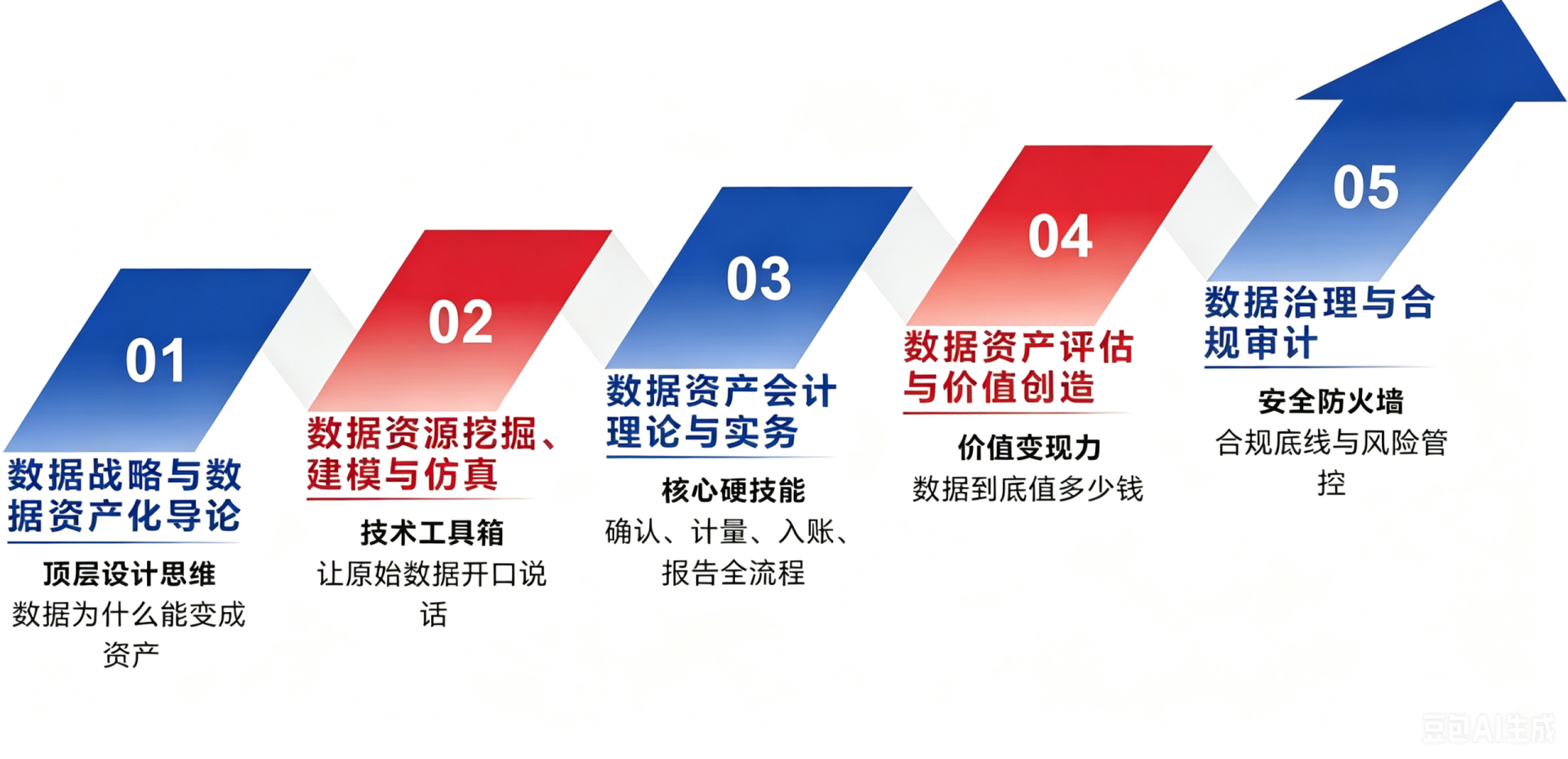 01

数据战略与数据资产化导论

顶层设计思维

数据为什么能变成资产

02

数据资源挖掘、建模与仿真

技术工具箱

让原始数据开口说话

03

数据资产会计理论与实务

核心硬技能

确认、计量、入账、报告全流程

04

数据资产评估与价值创造

价值变现力

数据到底值多少钱

05

数据治理与合规审计

安全防火墙

合规底线与风险管控

豆包AI生成